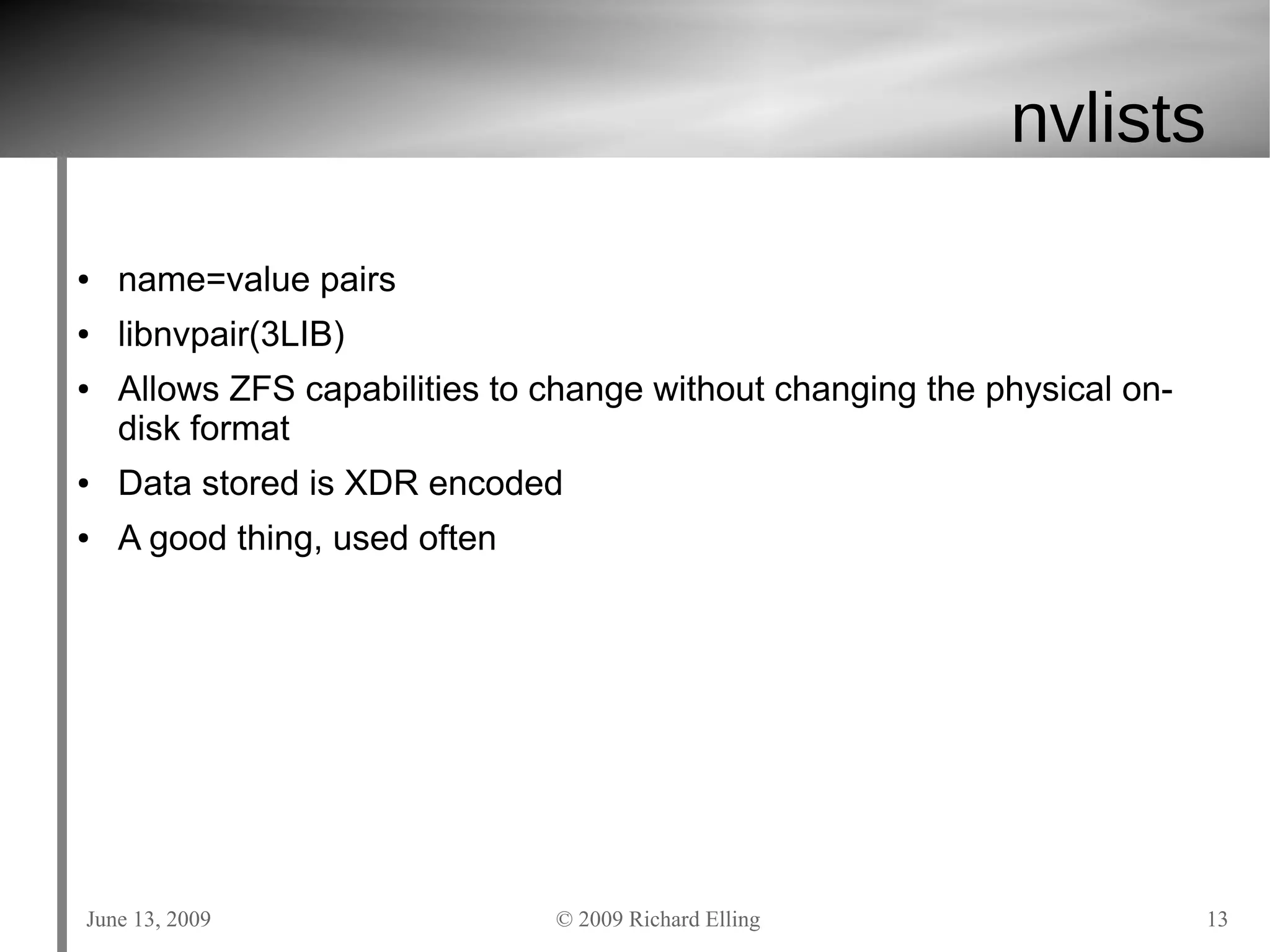 nvlists

• name=value pairs
• libnvpair(3LIB)
• Allows ZFS capabilities to change without changing the physical on-disk format
• Data stored is XDR encoded
• A good thing, used often

June 13, 2009

© 2009 Richard Elling

13